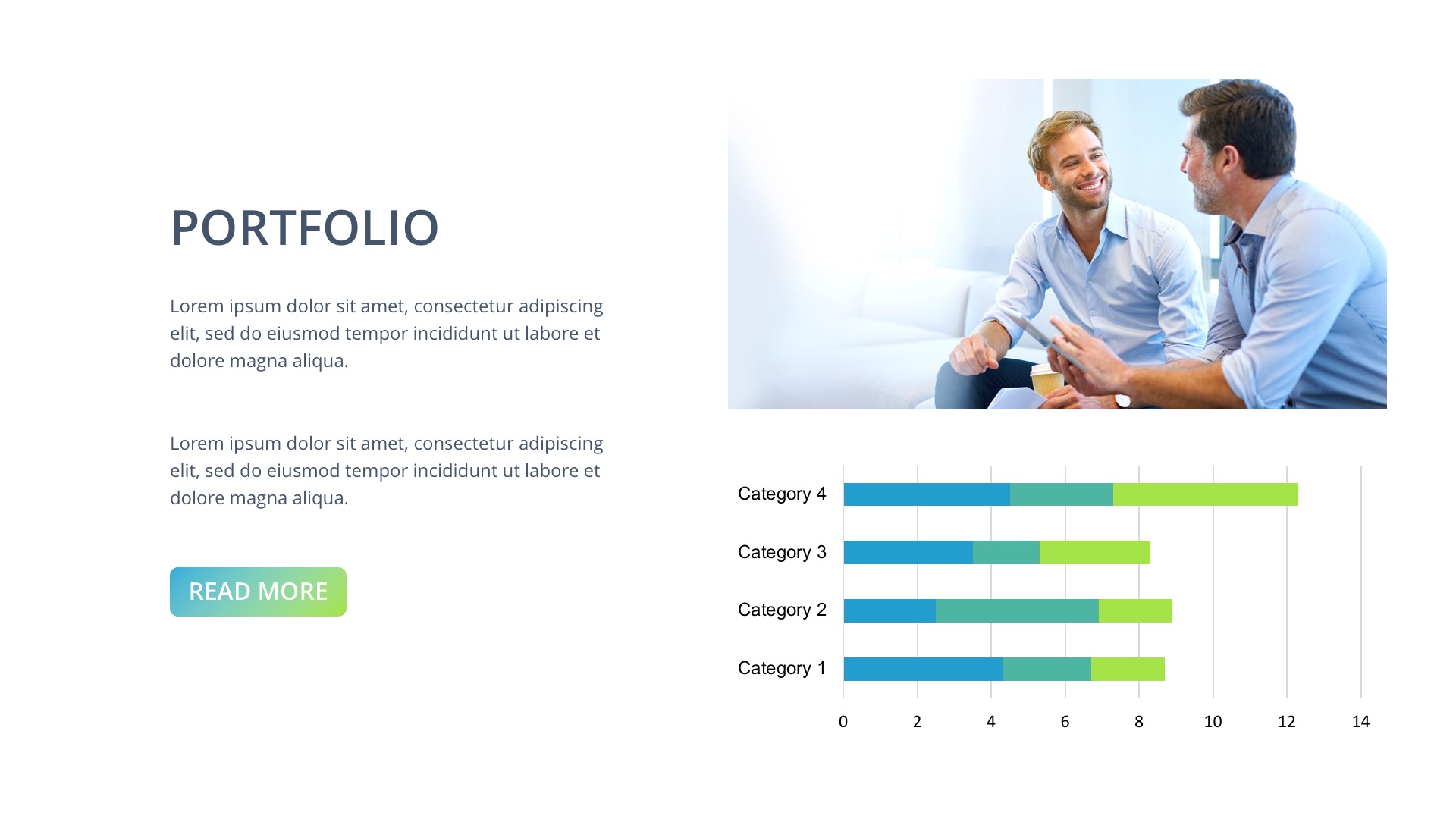 PORTFOLIO

Lorem ipsum dolor sit amet, consectetur adipiscing elit, sed do eiusmod tempor incididunt ut labore et dolore magna aliqua.

Lorem ipsum dolor sit amet, consectetur adipiscing elit, sed do eiusmod tempor incididunt ut labore et dolore magna aliqua.

READ MORE

Category 4
Category 3
Category 2
Category 1

0 2 4 6 8 10 12 14